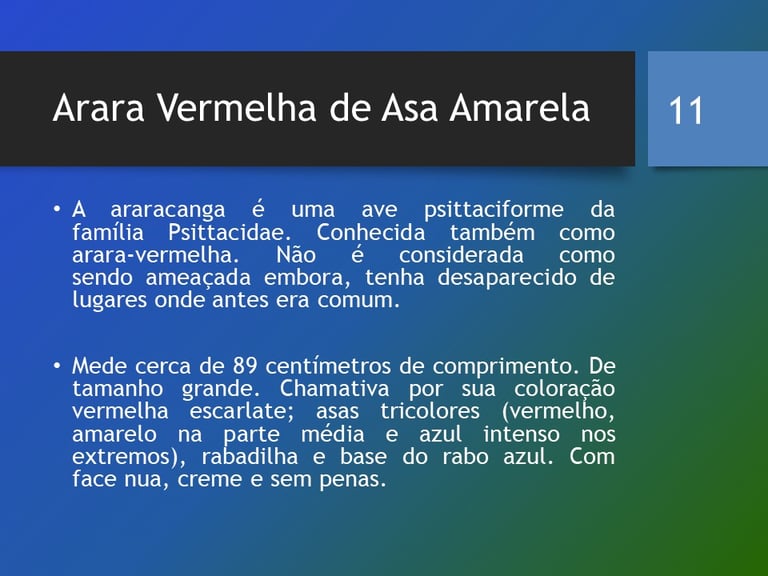 Arara Vermelha de Asa Amarela

11

• A araracanga é uma ave psittaciforme da família Psittacidae. Conhecida também como arara-vermelha. Não é considerada como sendo ameaçada embora, tenha desaparecido de lugares onde antes era comum.

• Mede cerca de 89 centímetros de comprimento. De tamanho grande. Chamativa por sua coloração vermelha escarlate; asas tricolores (vermelho, amarelo na parte média e azul intenso nos extremos), rabadilha e base do rabo azul. Com face nua, creme e sem penas.